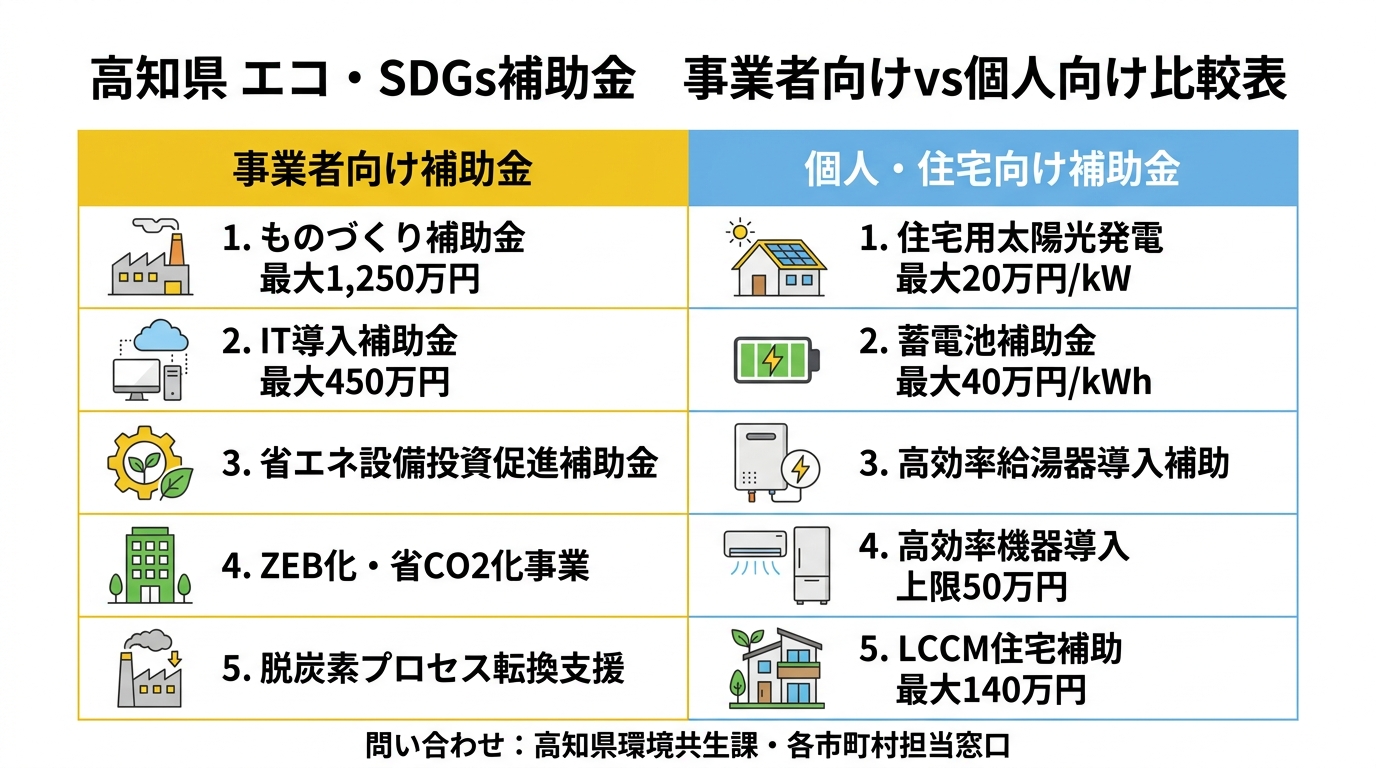 高知県 エコ・SDGs補助金　事業者向けvs個人向け比較表

| 事業者向け補助金 | 個人・住宅向け補助金 |
|---|---|
| 1. ものづくり補助金 最大1,250万円 | 1. 住宅用太陽光発電 最大20万円/kW |
| 2. IT導入補助金 最大450万円 | 2. 蓄電池補助金 最大40万円/kWh |
| 3. 省エネ設備投資促進補助金 | 3. 高効率給湯器導入補助 |
| 4. ZEB化・省CO2化事業 | 4. 高効率機器導入 上限50万円 |
| 5. 脱炭素プロセス転換支援 | 5. LCCM住宅補助 最大140万円 |

問い合わせ：高知県環境共生課・各市町村担当窓口